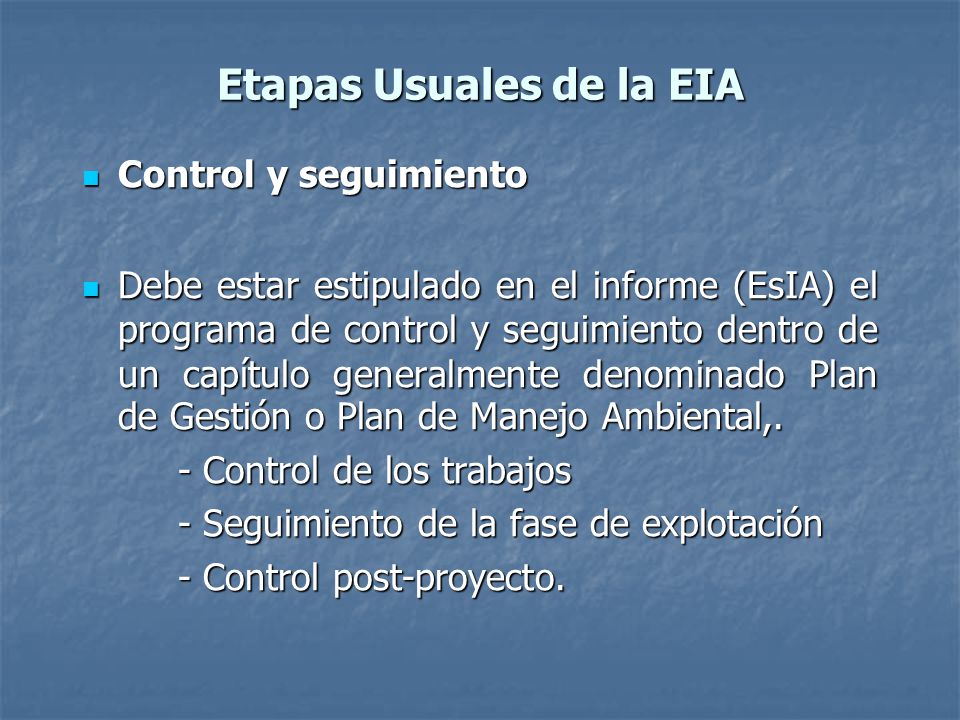 Etapas Usuales de la EIA

Control y seguimiento

Debe estar estipulado en el informe (EsIA) el programa de control y seguimiento dentro de un capítulo generalmente denominado Plan de Gestión o Plan de Manejo Ambiental,.

- Control de los trabajos

- Seguimiento de la fase de explotación

- Control post-proyecto.